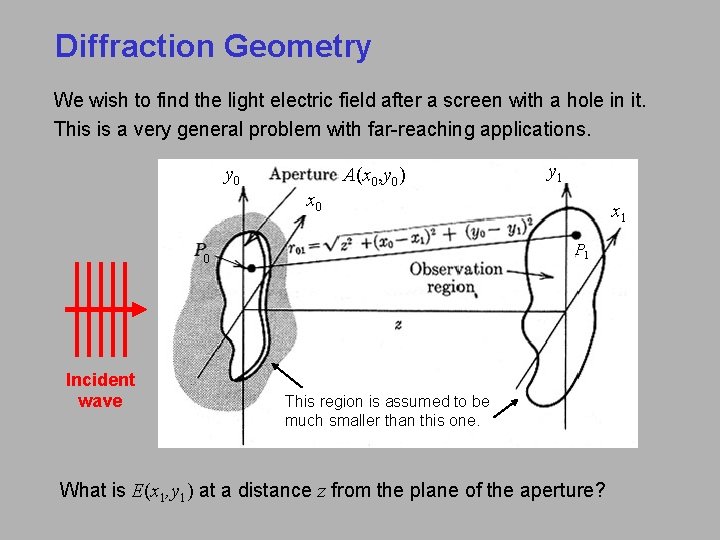 Diffraction Geometry

We wish to find the light electric field after a screen with a hole in it. This is a very general problem with far-reaching applications.

$y_0$ Aperture $A(x_0,y_0)$

$x_0$

$P_0$

$r_{01} = \sqrt{z^2 + (x_0 - x_1)^2 + (y_0 - y_1)^2}$

$y_1$

$x_1$

$P_1$

Observation region

$z$

Incident wave

This region is assumed to be much smaller than this one.

What is $E(x_1,y_1)$ at a distance $z$ from the plane of the aperture?